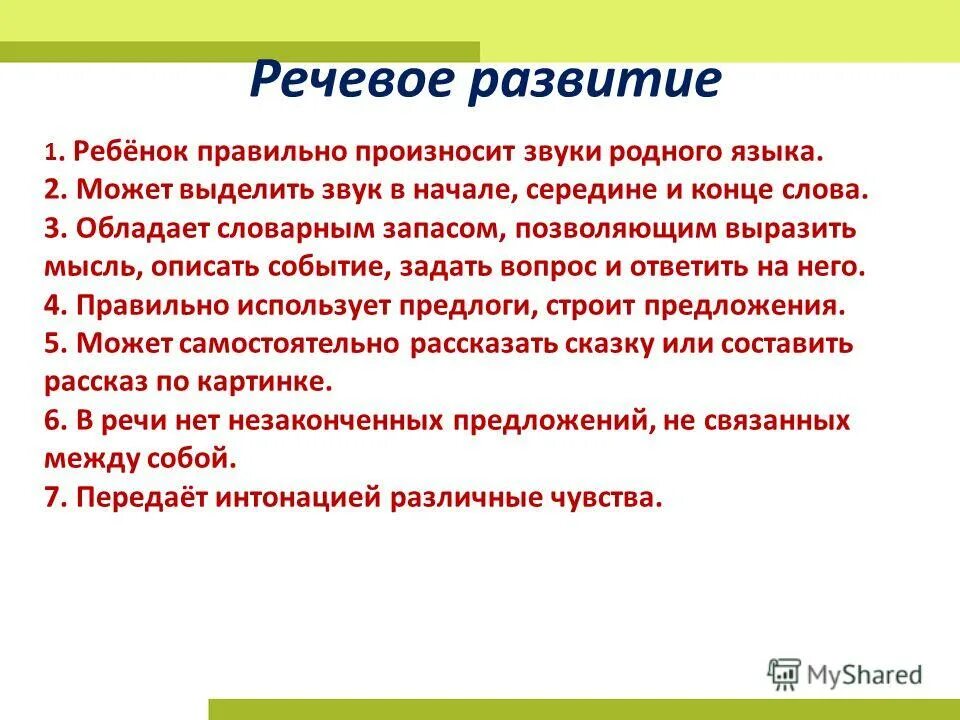 Речевое развитие

1. Ребёнок правильно произносит звуки родного языка.
2. Может выделить звук в начале, середине и конце слова.
3. Обладает словарным запасом, позволяющим выразить мысль, описать событие, задать вопрос и ответить на него.
4. Правильно использует предлоги, строит предложения.
5. Может самостоятельно рассказать сказку или составить рассказ по картинке.
6. В речи нет незаконченных предложений, не связанных между собой.
7. Передаёт интонацией различные чувства.

MyShared